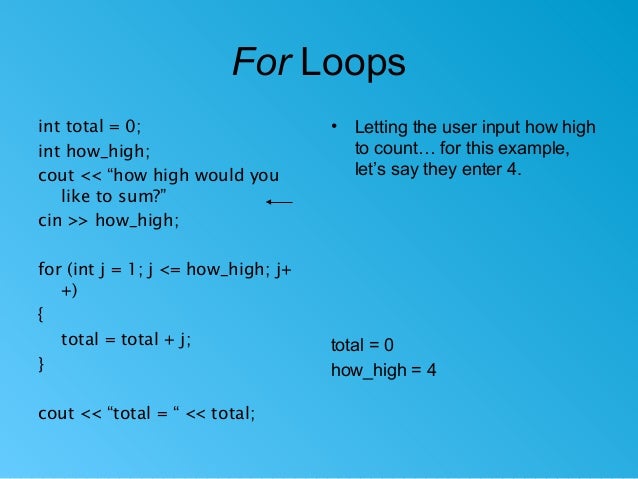 For Loops

int total = 0;
int how_high;
cout << “how high would you like to sum?”
cin >> how_high;

for (int j = 1; j <= how_high; j++)
{
total = total + j;
}

cout << “total = “ << total;

• Letting the user input how high to count… for this example, let’s say they enter 4.

total = 0
how_high = 4